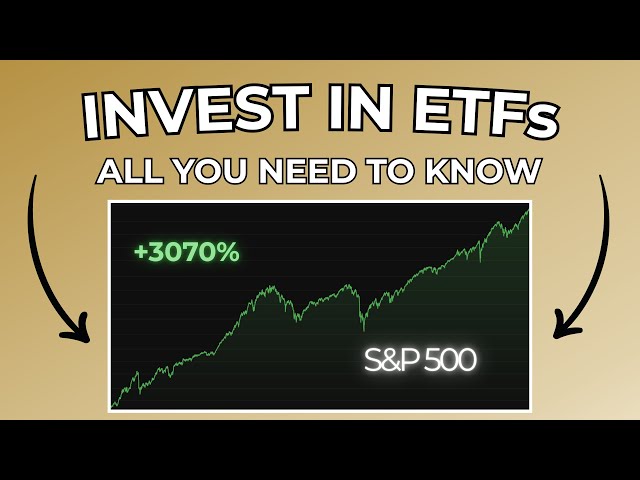 INVEST IN ETFs
ALL YOU NEED TO KNOW

+3070%

S&P 500